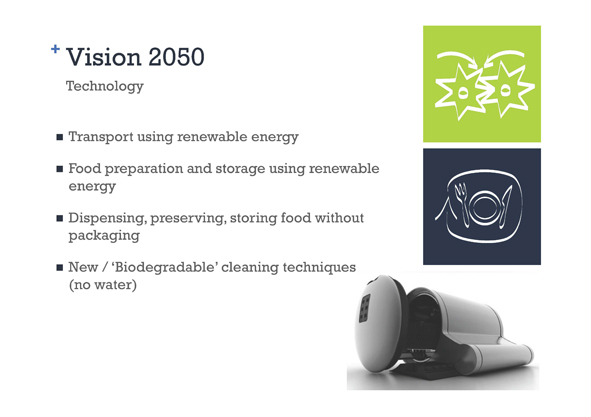 + Vision 2050

Technology

■ Transport using renewable energy

■ Food preparation and storage using renewable energy

■ Dispensing, preserving, storing food without packaging

■ New / 'Biodegradable' cleaning techniques (no water)